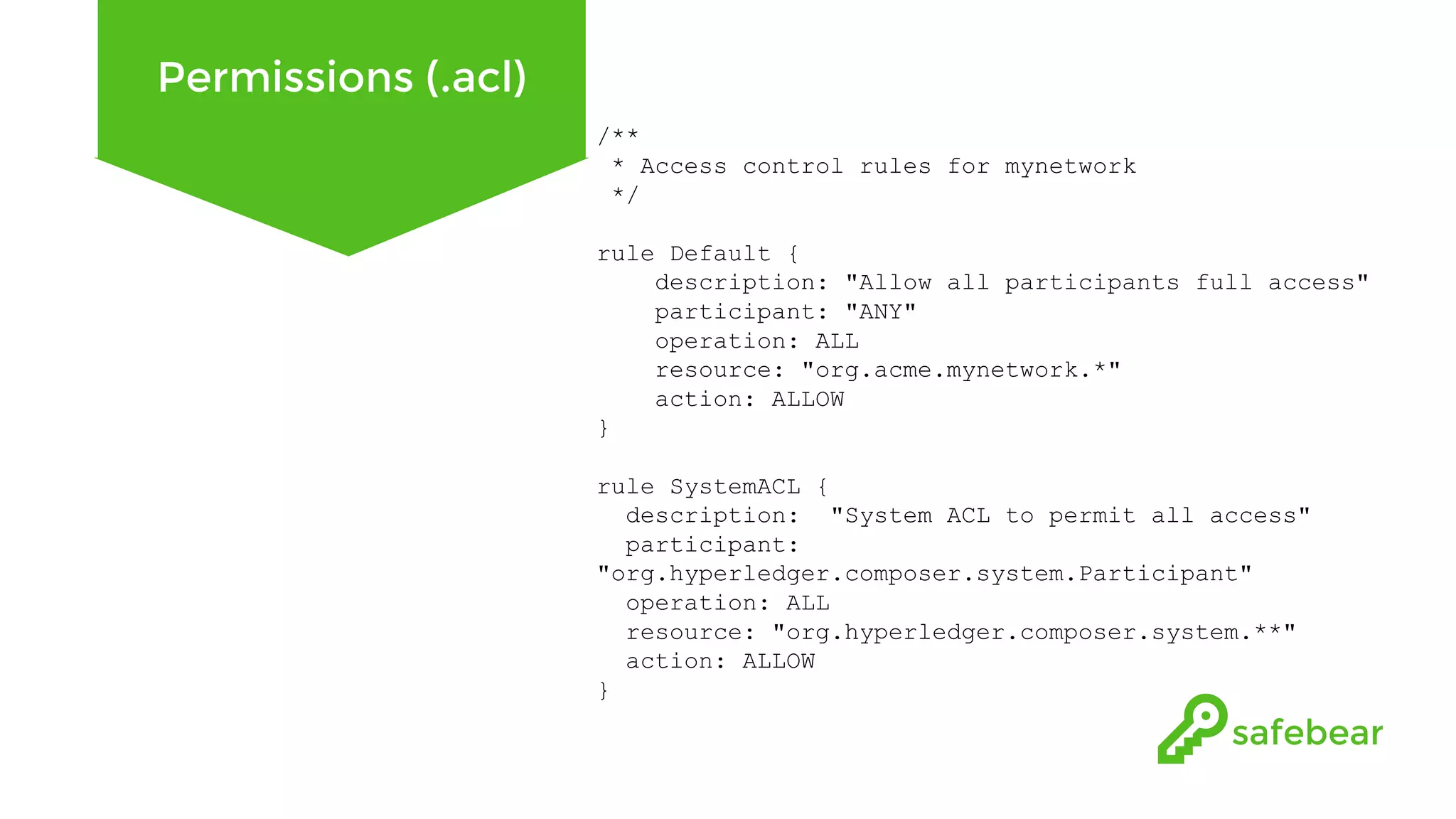 Permissions (.acl)

/**
 * Access control rules for mynetwork
 */

rule Default {
    description: "Allow all participants full access"
    participant: "ANY"
    operation: ALL
    resource: "org.acme.mynetwork.*"
    action: ALLOW
}

rule SystemACL {
  description:  "System ACL to permit all access"
  participant:
"org.hyperledger.composer.system.Participant"
  operation: ALL
  resource: "org.hyperledger.composer.system.**"
  action: ALLOW
}

safebear